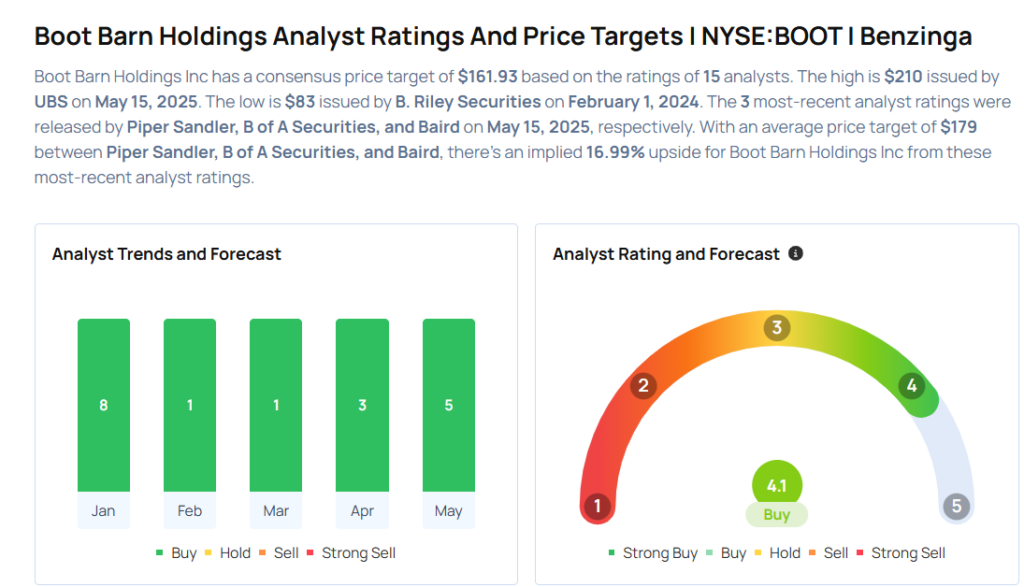 Boot Barn Holdings Analyst Ratings And Price Targets | NYSE:BOOT | Benzinga

Boot Barn Holdings Inc has a consensus price target of $161.93 based on the ratings of 15 analysts. The high is $210 issued by UBS on May 15, 2025. The low is $83 issued by B. Riley Securities on February 1, 2024. The 3 most-recent analyst ratings were released by Piper Sandler, B of A Securities, and Baird on May 15, 2025, respectively. With an average price target of $179 between Piper Sandler, B of A Securities, and Baird, there's an implied 16.99% upside for Boot Barn Holdings Inc from these most-recent analyst ratings.

Analyst Trends and Forecast

8
1
1
3
5
Jan
Feb
Mar
Apr
May

Buy
Hold
Sell
Strong Sell

Analyst Rating and Forecast

1
2
3
4
5
4.1
Buy

Strong Buy
Buy
Hold
Sell
Strong Sell